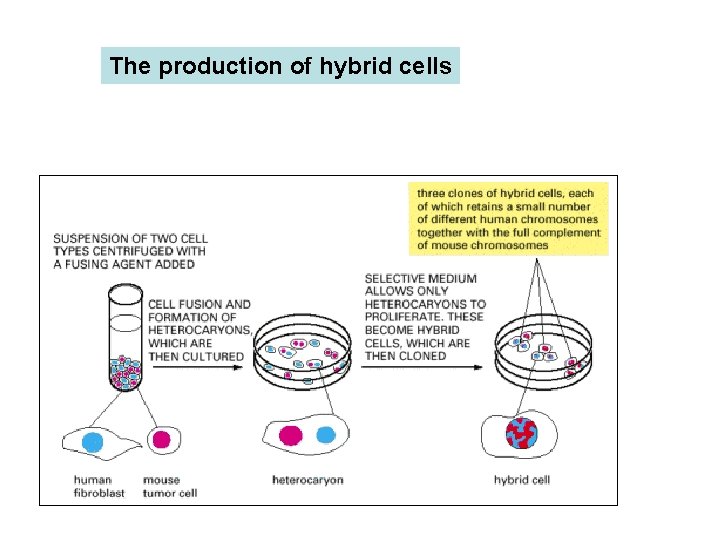 The production of hybrid cells

three clones of hybrid cells, each of which retains a small number of different human chromosomes together with the full complement of mouse chromosomes

SUSPENSION OF TWO CELL TYPES CENTRIFUGED WITH A FUSING AGENT ADDED

CELL FUSION AND FORMATION OF HETEROCARYONS, WHICH ARE THEN CULTURED

SELECTIVE MEDIUM ALLOWS ONLY HETEROCARYONS TO PROLIFERATE. THESE BECOME HYBRID CELLS, WHICH ARE THEN CLONED

human fibroblast

mouse tumor cell

heterocaryon

hybrid cell